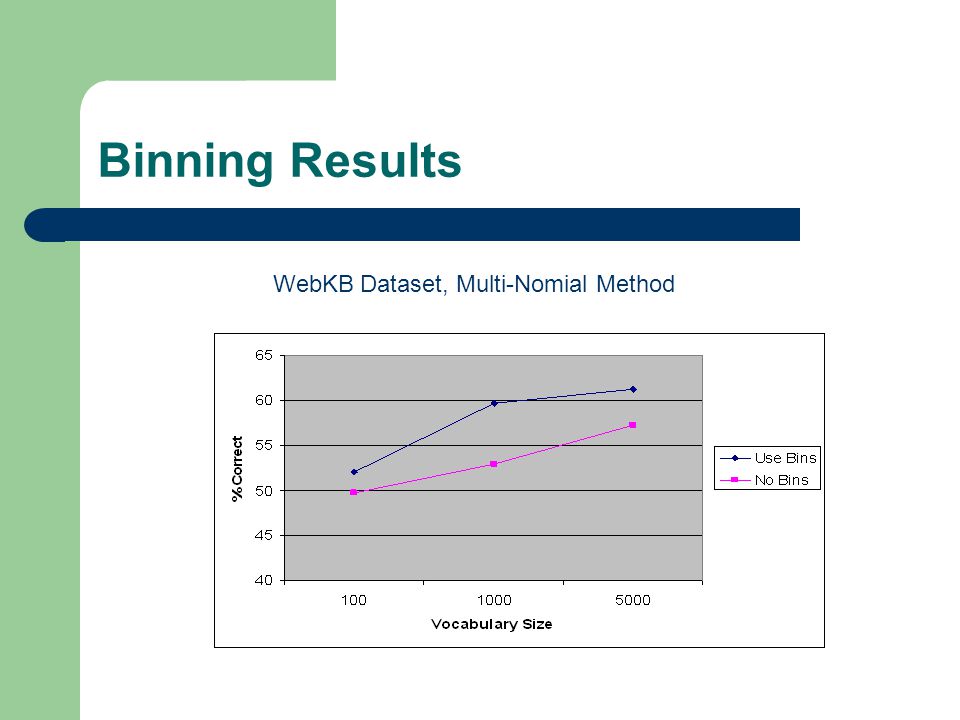 Binning Results

WebKB Dataset, Multi-Nomial Method

65
60
55
50
45
40

% Correct

100
1000
5000

Vocabulary Size

Use Bins
No Bins